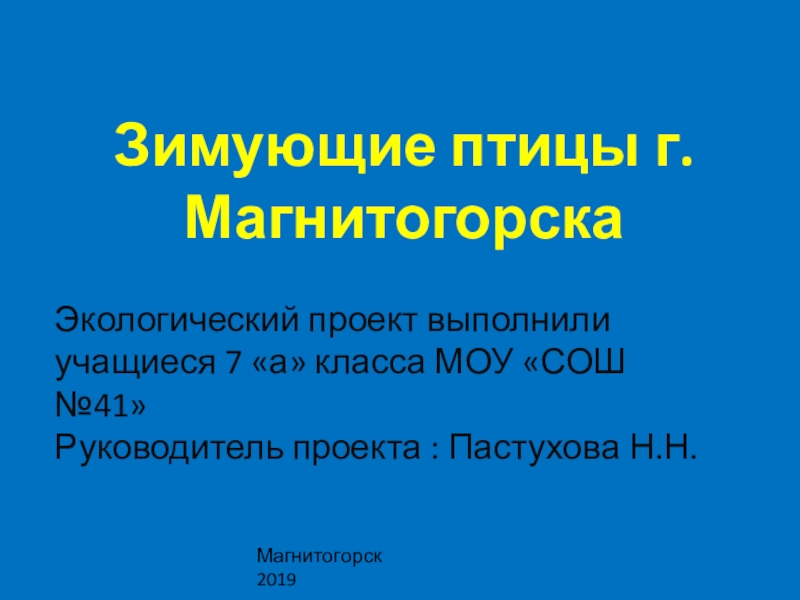 Зимующие птицы г. Магнитогорска

Экологический проект выполнили учащиеся 7 «а» класса МОУ «СОШ №41»
Руководитель проекта : Пастухова Н.Н.

Магнитогорск
2019